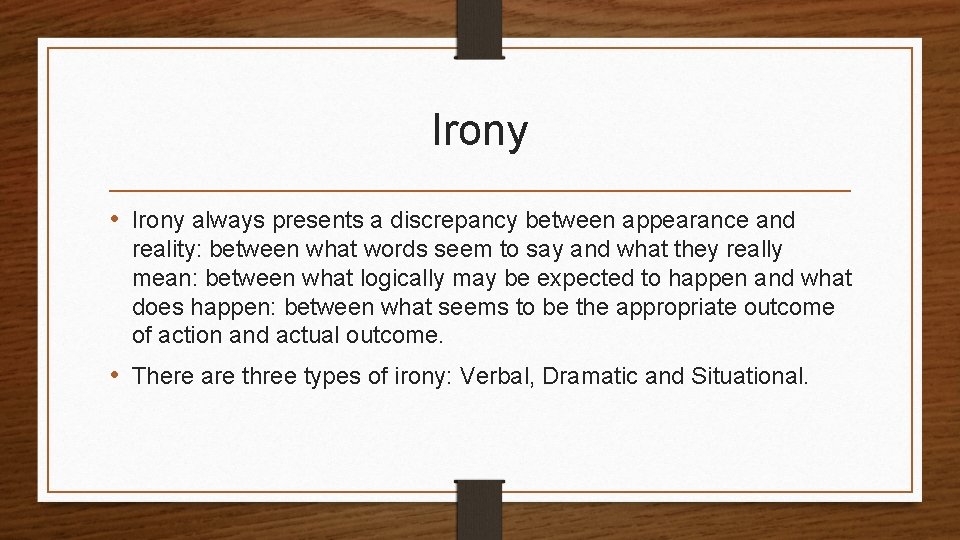 Irony

• Irony always presents a discrepancy between appearance and reality: between what words seem to say and what they really mean: between what logically may be expected to happen and what does happen: between what seems to be the appropriate outcome of action and actual outcome.

• There are three types of irony: Verbal, Dramatic and Situational.